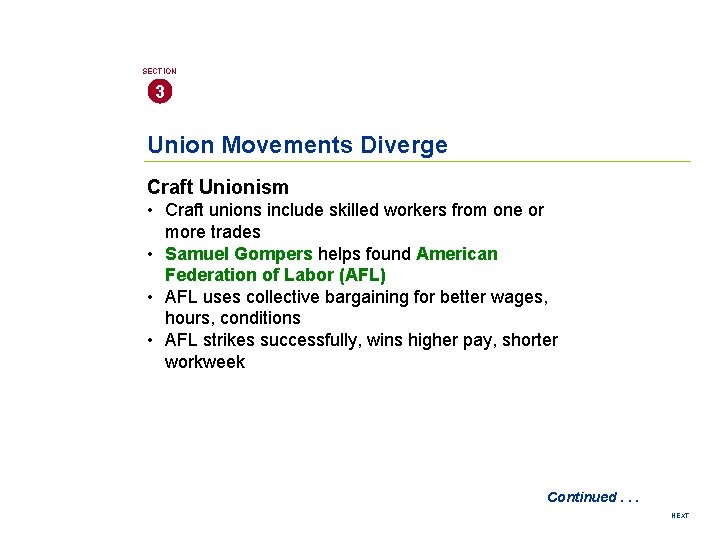 SECTION
3

Union Movements Diverge

Craft Unionism
• Craft unions include skilled workers from one or more trades
• Samuel Gompers helps found American Federation of Labor (AFL)
• AFL uses collective bargaining for better wages, hours, conditions
• AFL strikes successfully, wins higher pay, shorter workweek

Continued . . .

NEXT